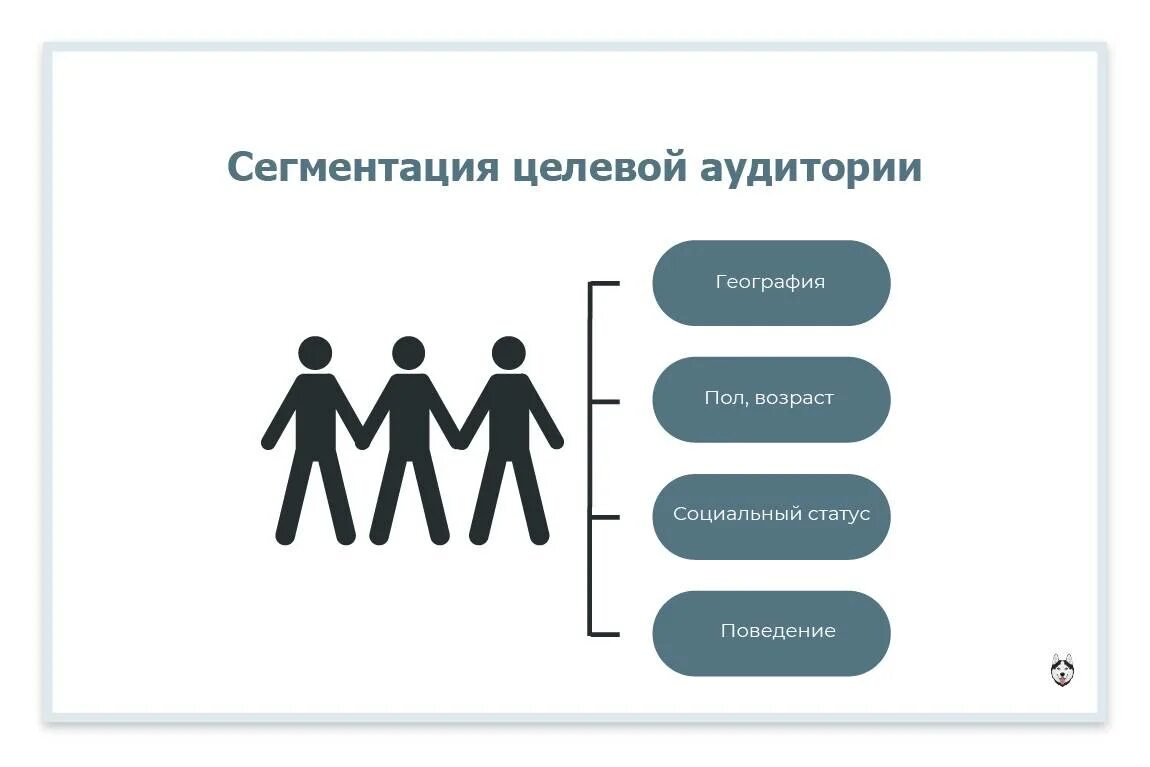 Сегментация целевой аудитории

География

Пол, возраст

Социальный статус

Поведение